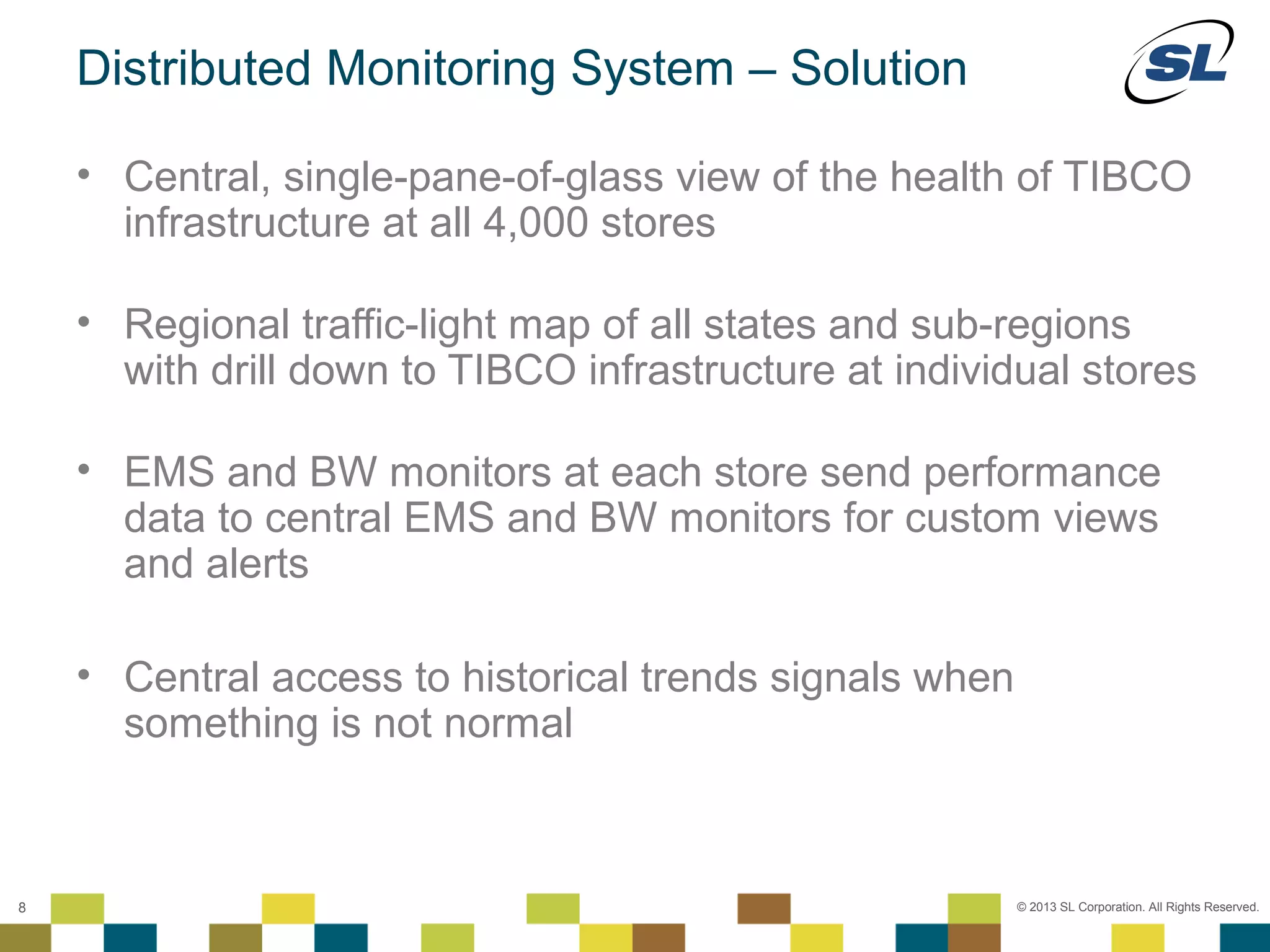 Distributed Monitoring System – Solution

SL

• Central, single-pane-of-glass view of the health of TIBCO infrastructure at all 4,000 stores

• Regional traffic-light map of all states and sub-regions with drill down to TIBCO infrastructure at individual stores

• EMS and BW monitors at each store send performance data to central EMS and BW monitors for custom views and alerts

• Central access to historical trends signals when something is not normal

8

© 2013 SL Corporation. All Rights Reserved.